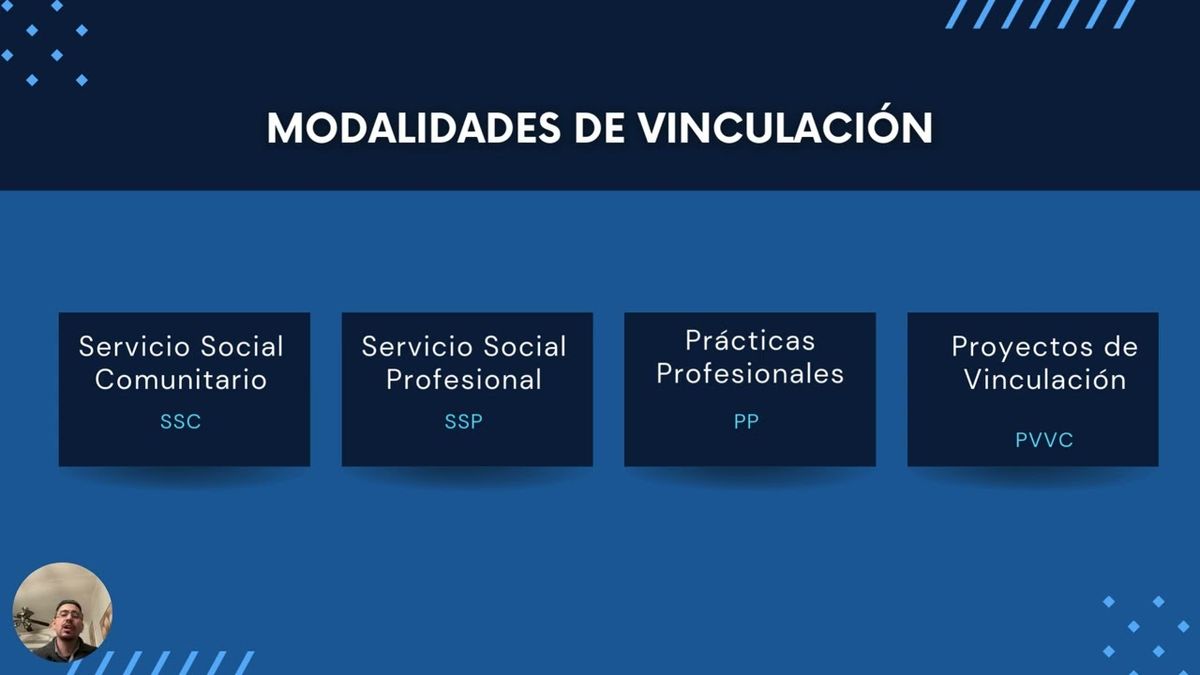 MODALIDADES DE VINCULACIÓN

Servicio Social Comunitario
SSC

Servicio Social Profesional
SSP

Prácticas Profesionales
PP

Proyectos de Vinculación
PVVC